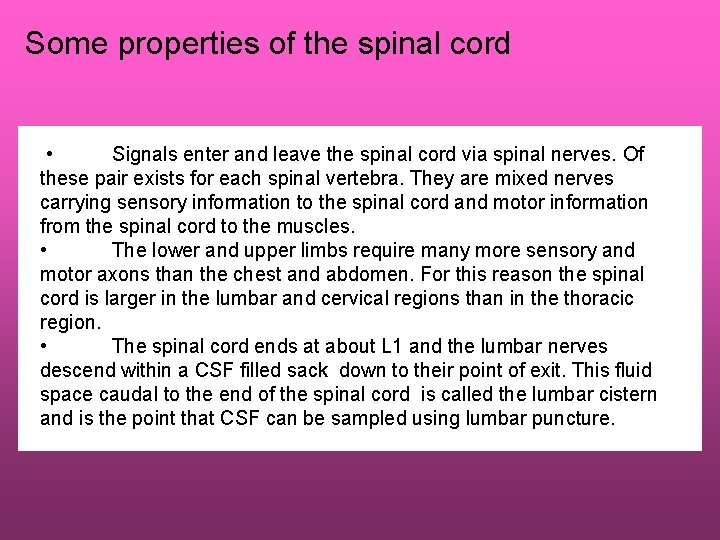 Some properties of the spinal cord

• Signals enter and leave the spinal cord via spinal nerves. Of these pair exists for each spinal vertebra. They are mixed nerves carrying sensory information to the spinal cord and motor information from the spinal cord to the muscles.
• The lower and upper limbs require many more sensory and motor axons than the chest and abdomen. For this reason the spinal cord is larger in the lumbar and cervical regions than in the thoracic region.
• The spinal cord ends at about L1 and the lumbar nerves descend within a CSF filled sack down to their point of exit. This fluid space caudal to the end of the spinal cord is called the lumbar cistern and is the point that CSF can be sampled using lumbar puncture.